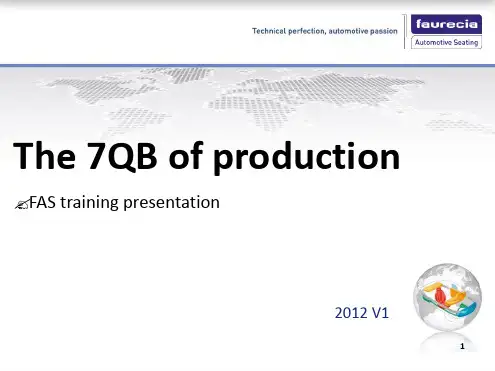 Technical perfection, automotive passion

faurecia

Automotive Seating

The 7QB of production

FAS training presentation

2012 V1

1